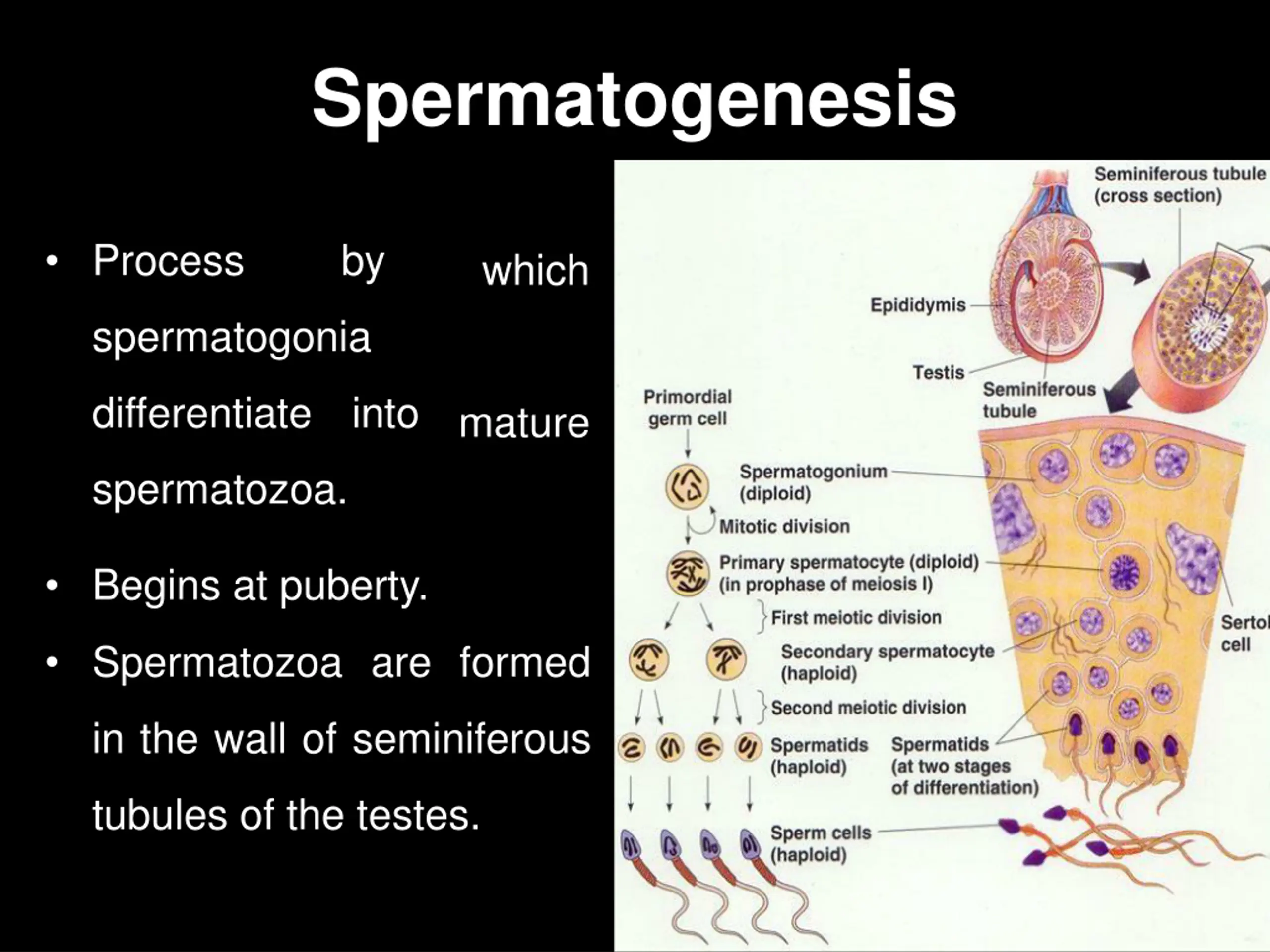 Spermatogenesis

• Process by which spermatogonia differentiate into mature spermatozoa.

• Begins at puberty.

• Spermatozoa are formed in the wall of seminiferous tubules of the testes.

Seminiferous tubule (cross section)

Epididymis

Testis

Seminiferous tubule

Primordial germ cell

Spermatogonium (diploid)

Mitotic division

Primary spermatocyte (diploid) (in prophase of meiosis I)

First meiotic division

Secondary spermatocyte (haploid)

Second meiotic division

Spermatids (haploid)

Spermatids (at two stages of differentiation)

Sperm cells (haploid)

Sertol cell